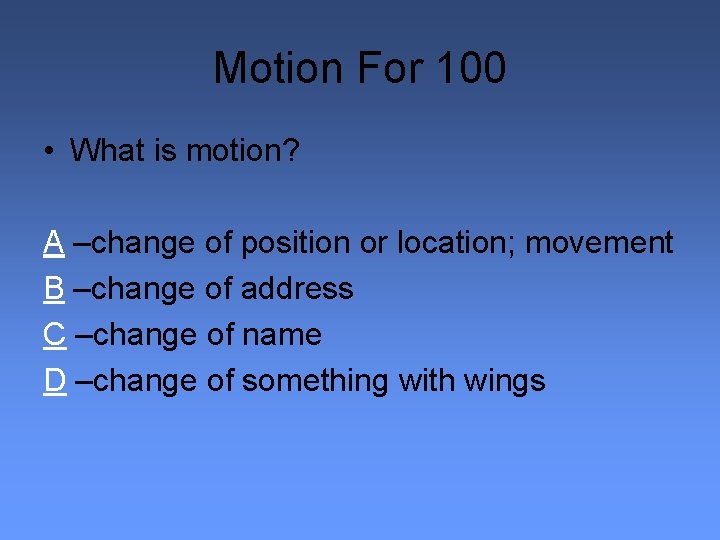 Motion For 100

• What is motion?

A –change of position or location; movement
B –change of address
C –change of name
D –change of something with wings